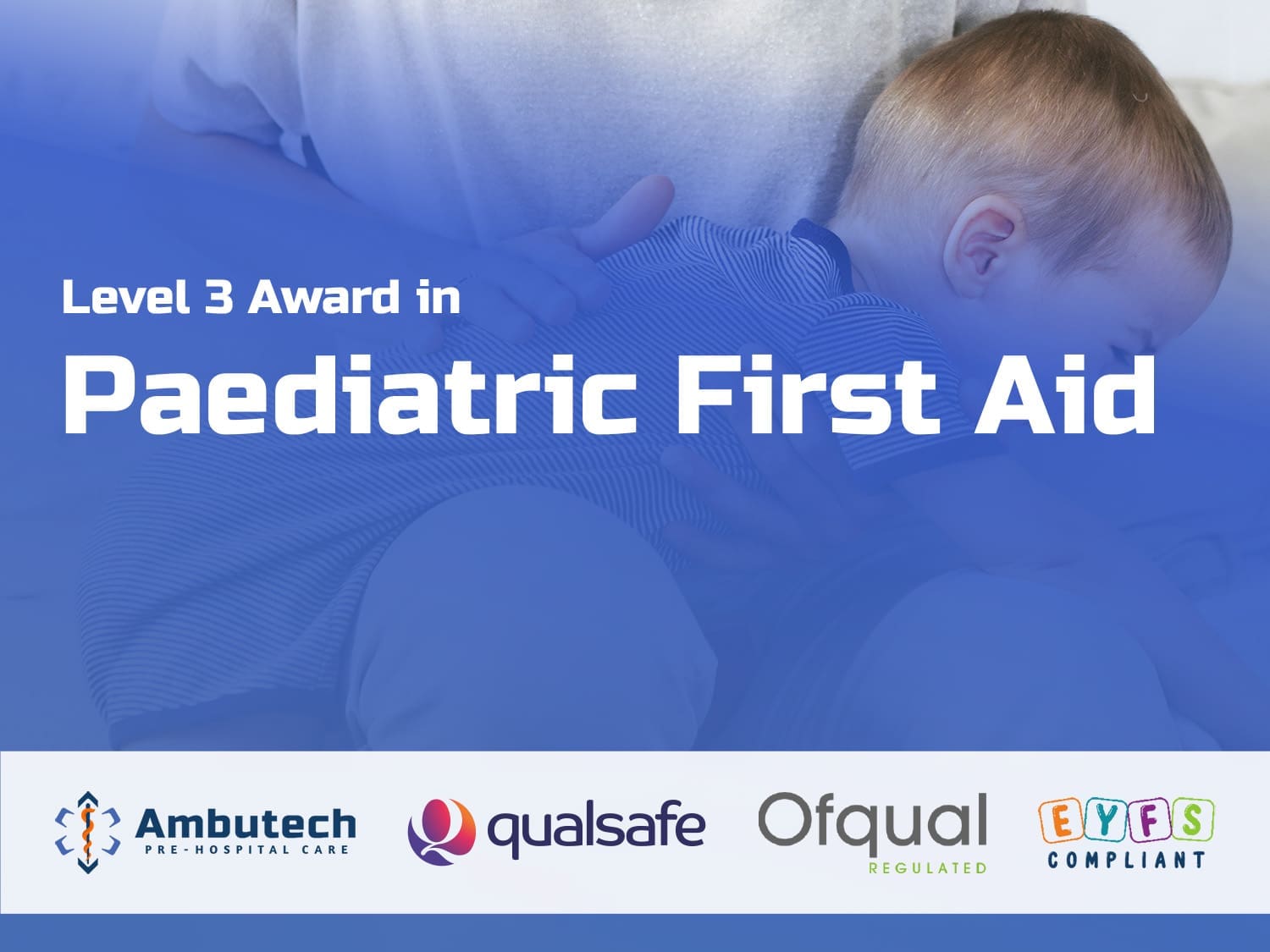 Level 3 Award in

Paediatric First Aid

Ambutech
PRE-HOSPITAL CARE

qualsafe

Ofqual
REGULATED

EYFS
COMPLIANT